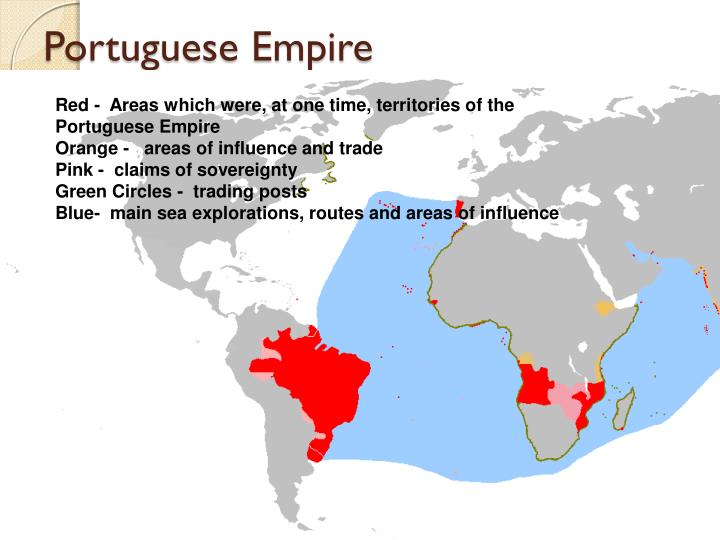 Portuguese Empire

Red - Areas which were, at one time, territories of the Portuguese Empire
Orange - areas of influence and trade
Pink - claims of sovereignty
Green Circles - trading posts
Blue- main sea explorations, routes and areas of influence